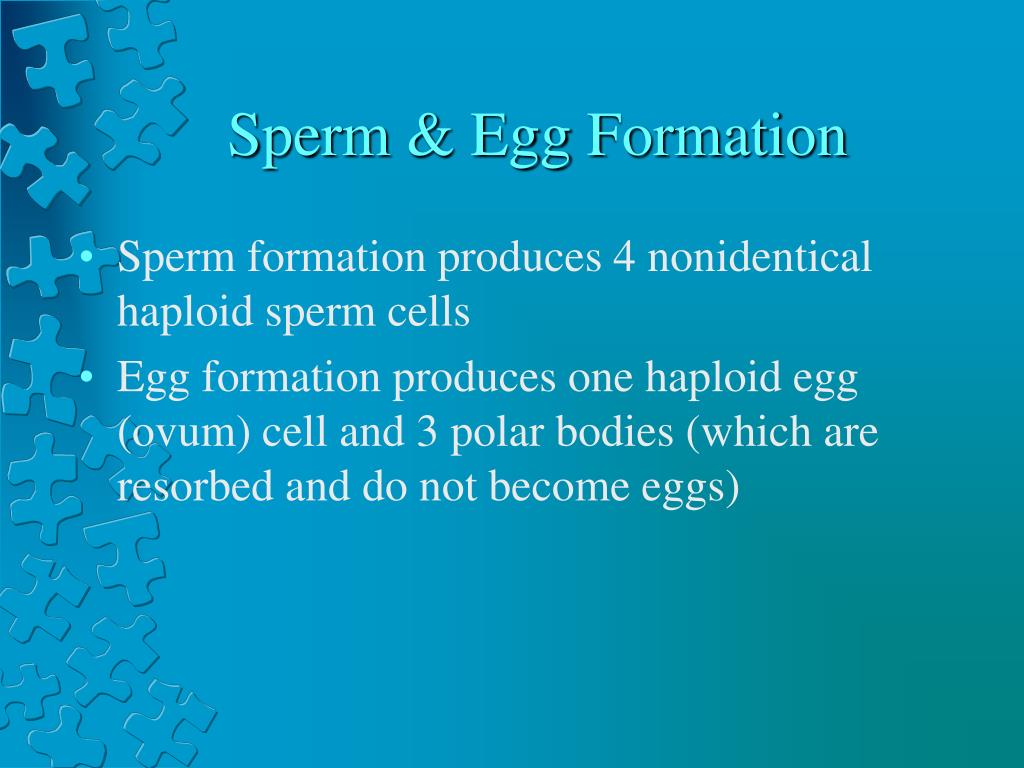 Sperm & Egg Formation

• Sperm formation produces 4 nonidentical haploid sperm cells
• Egg formation produces one haploid egg (ovum) cell and 3 polar bodies (which are resorbed and do not become eggs)